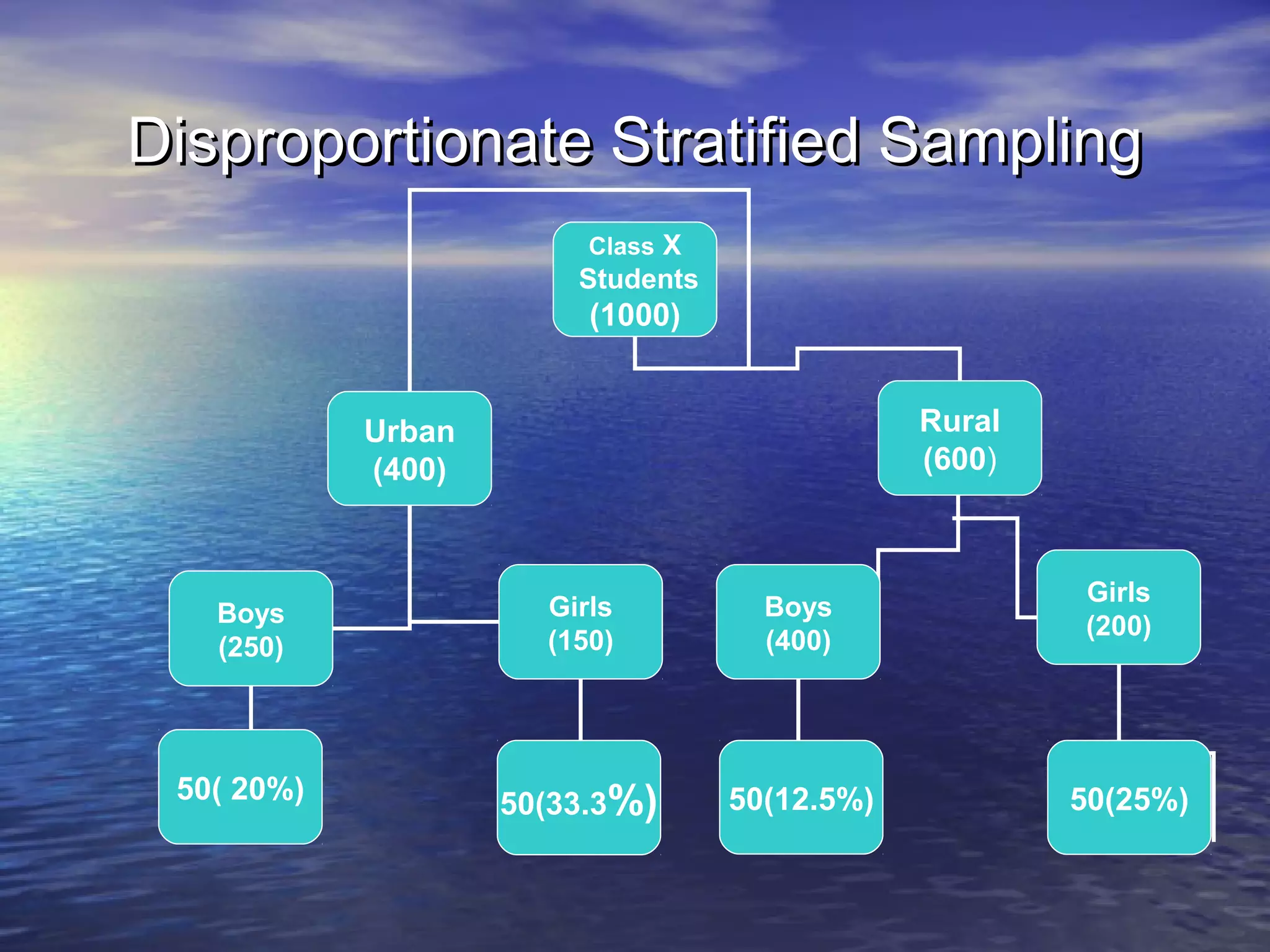 Disproportionate Stratified Sampling

Class X Students (1000)

Urban (400)

Rural (600)

Boys (250)

Girls (150)

Boys (400)

Girls (200)

50( 20%)

50(33.3%)

50(12.5%)

50(25%)